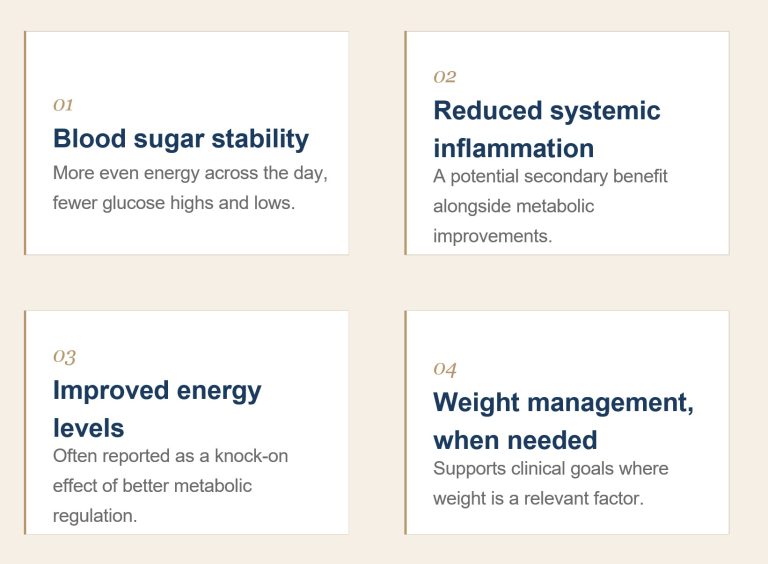 01
Blood sugar stability
More even energy across the day, fewer glucose highs and lows.

02
Reduced systemic inflammation
A potential secondary benefit alongside metabolic improvements.

03
Improved energy levels
Often reported as a knock-on effect of better metabolic regulation.

04
Weight management, when needed
Supports clinical goals where weight is a relevant factor.